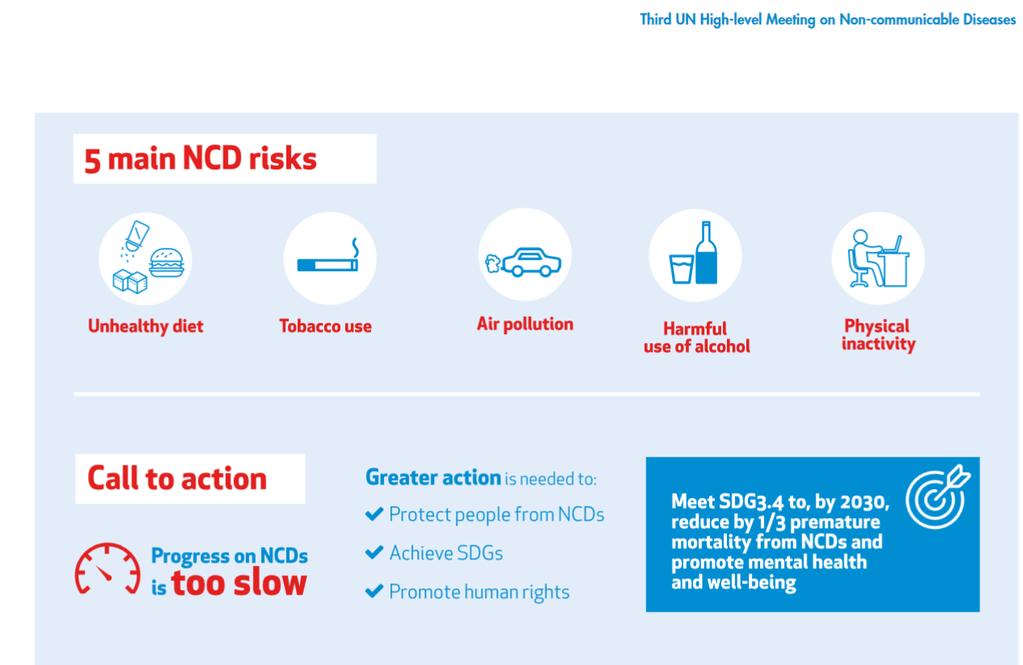 Third UN High-level Meeting on Non-communicable Diseases

5 main NCD risks

Unhealthy diet

Tobacco use

Air pollution

Harmful use of alcohol

Physical inactivity

Call to action

Progress on NCDs is too slow

Greater action is needed to:

✔ Protect people from NCDs

✔ Achieve SDGs

✔ Promote human rights

Meet SDG3.4 to, by 2030, reduce by 1/3 premature mortality from NCDs and promote mental health and well-being